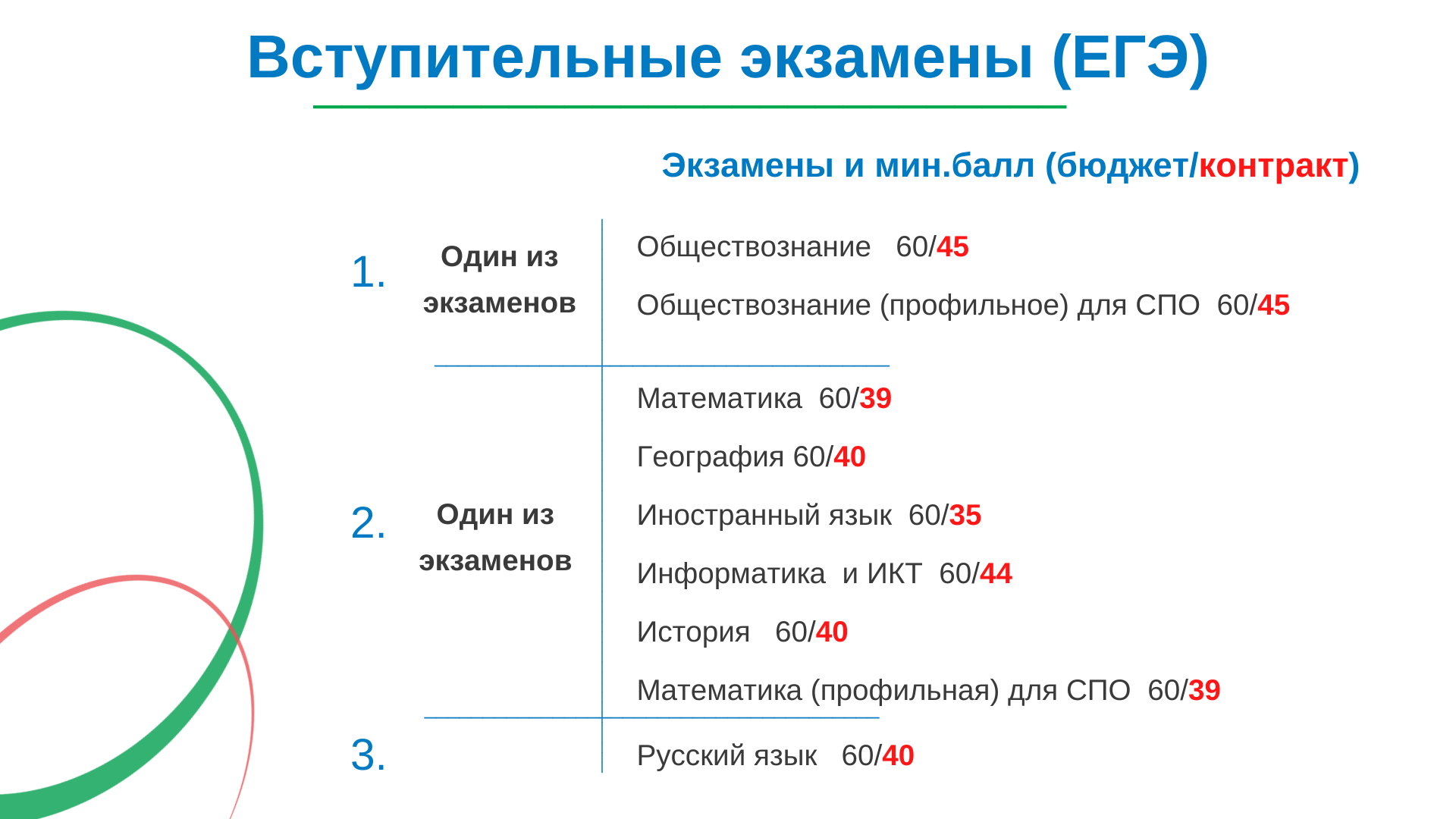 Вступительные экзамены (ЕГЭ)

Экзамены и мин.балл (бюджет/контракт)

1. Один из экзаменов

Обществознание 60/45

Обществознание (профильное) для СПО 60/45

2. Один из экзаменов

Математика 60/39

География 60/40

Иностранный язык 60/35

Информатика и ИКТ 60/44

История 60/40

Математика (профильная) для СПО 60/39

3.

Русский язык 60/40